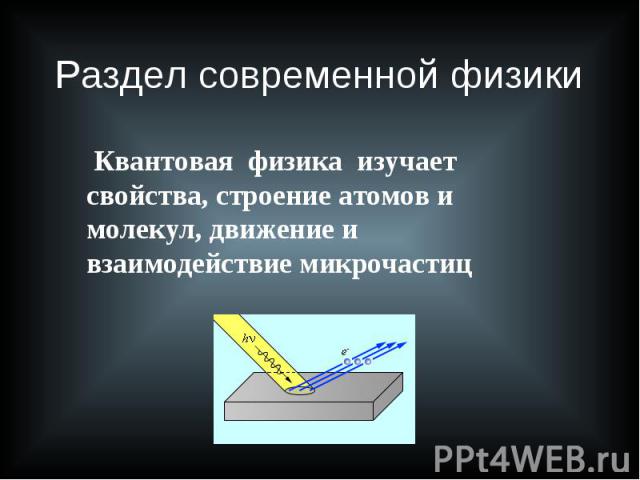 Раздел современной физики

Квантовая физика изучает свойства, строение атомов и молекул, движение и взаимодействие микрочастиц

$h\nu$

$e^-$

PPt4WEB.ru